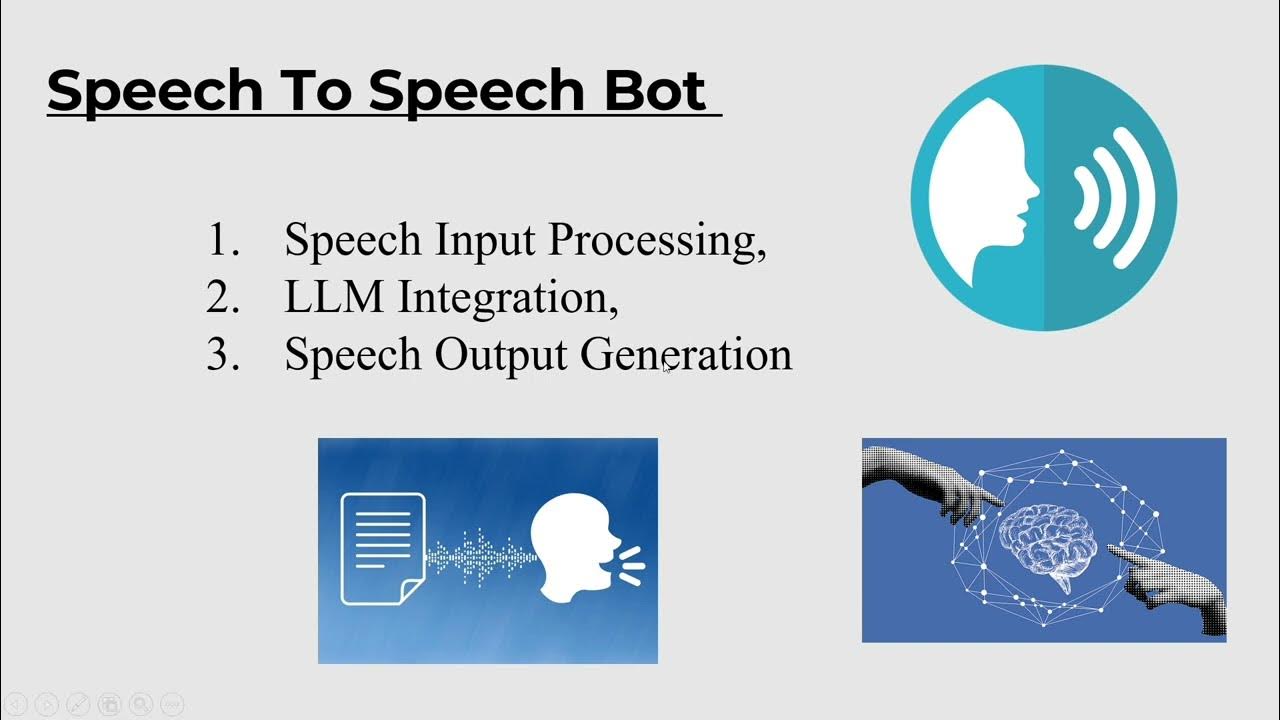 Speech To Speech Bot

1. Speech Input Processing,
2. LLM Integration,
3. Speech Output Generation